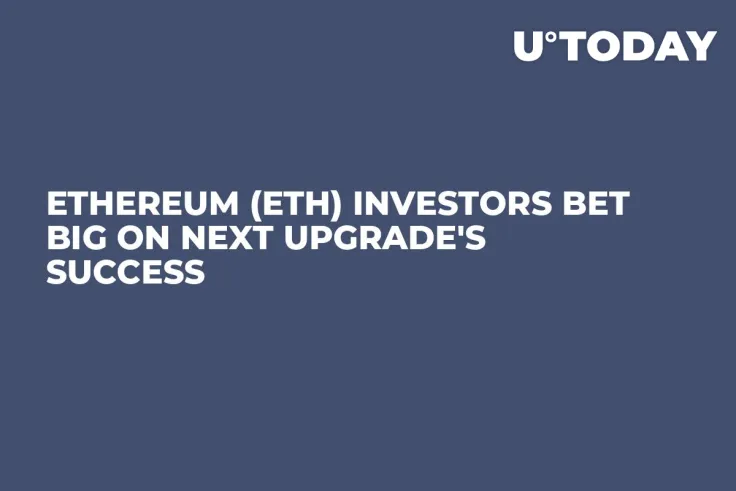 U°TODAY

ETHEREUM (ETH) INVESTORS BET BIG ON NEXT UPGRADE'S SUCCESS